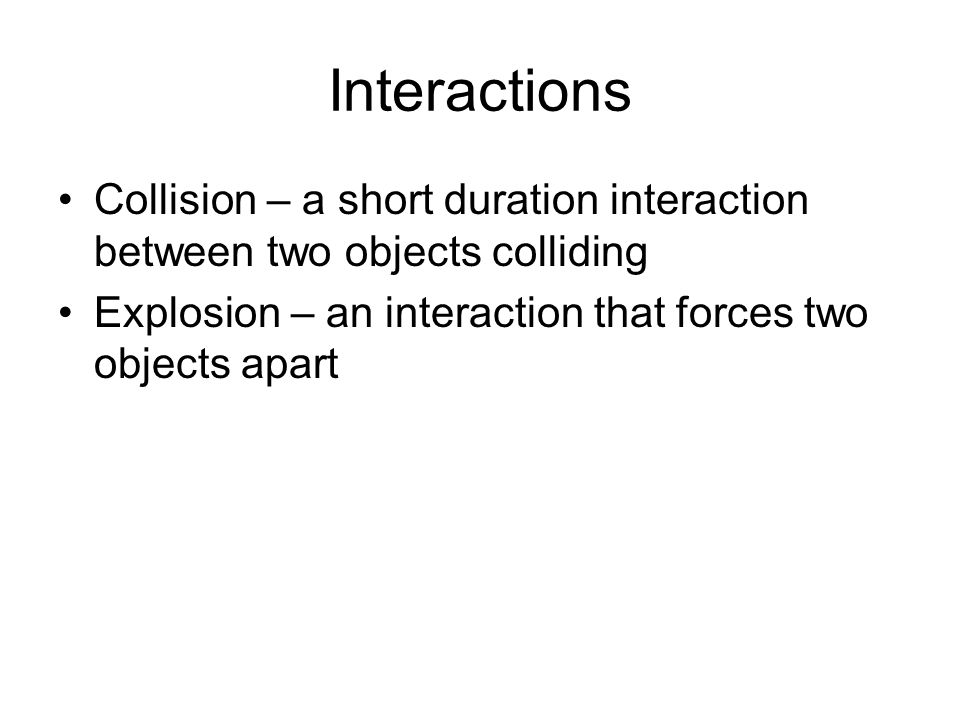 Interactions

• Collision – a short duration interaction between two objects colliding
• Explosion – an interaction that forces two objects apart